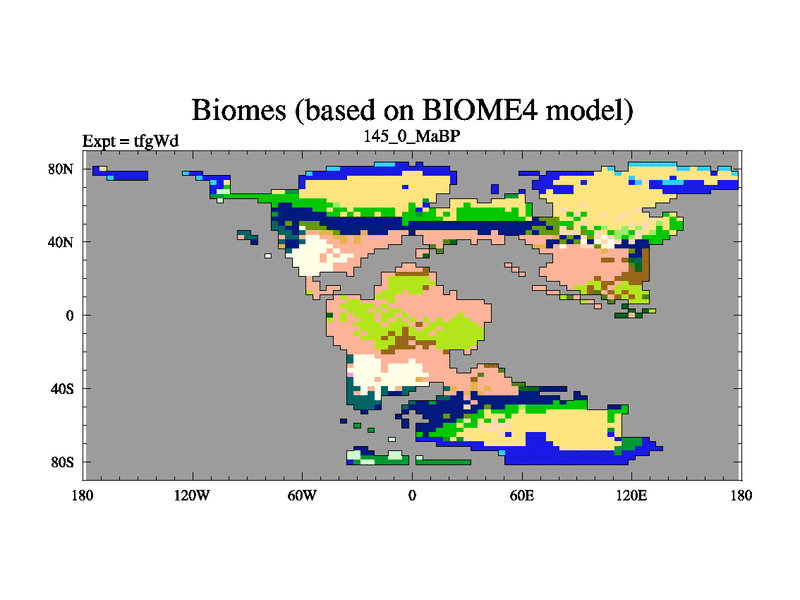 Biomes (based on BIOME4 model)

Expt = tfgWd

145_0_MaBP

80N
40N
0
40S
80S

180
120W
60W
0
60E
120E
180